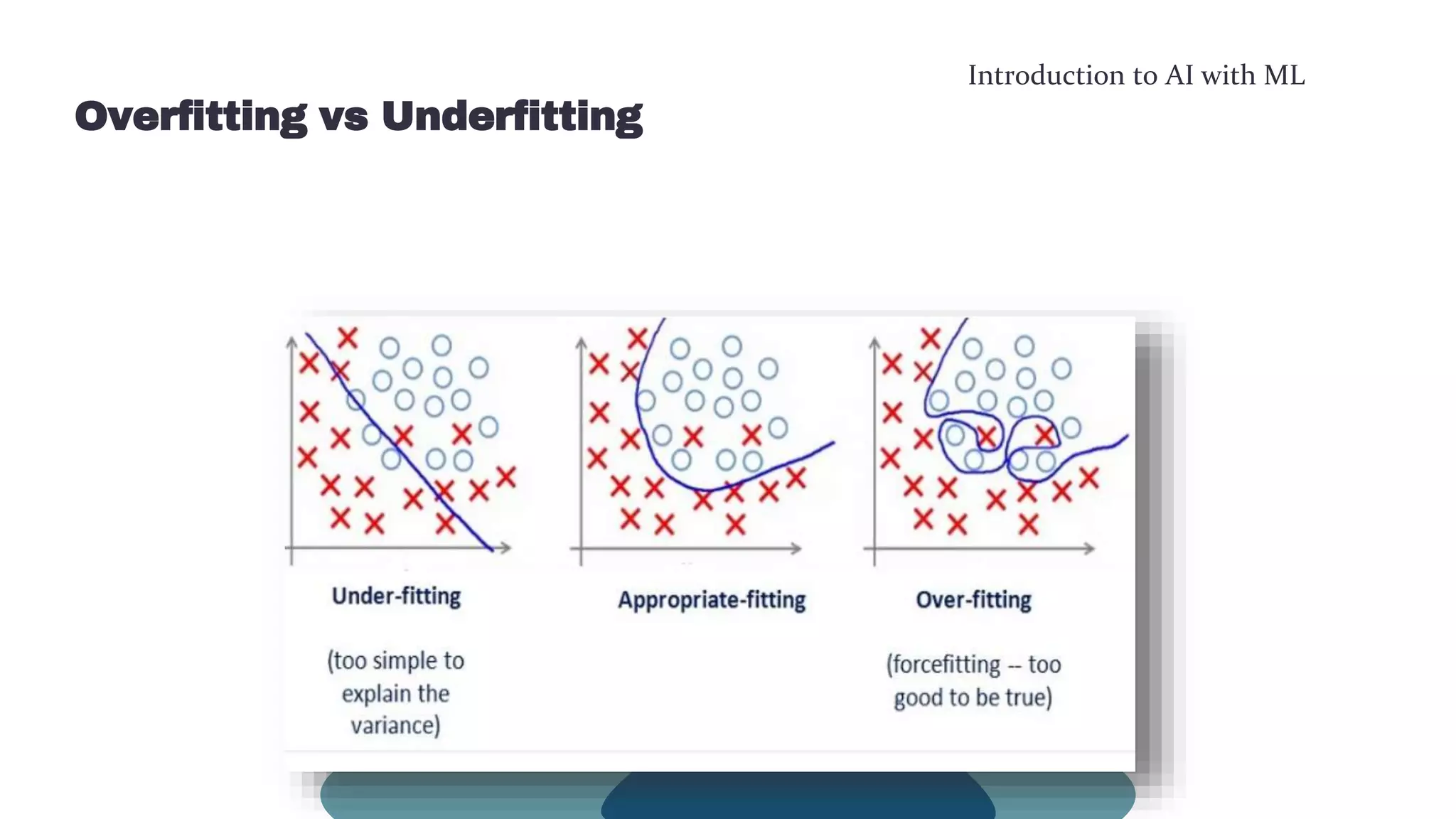 Introduction to AI with ML

Overfitting vs Underfitting

Under-fitting

(too simple to explain the variance)

Appropriate-fitting

Over-fitting

(forcefitting -- too good to be true)